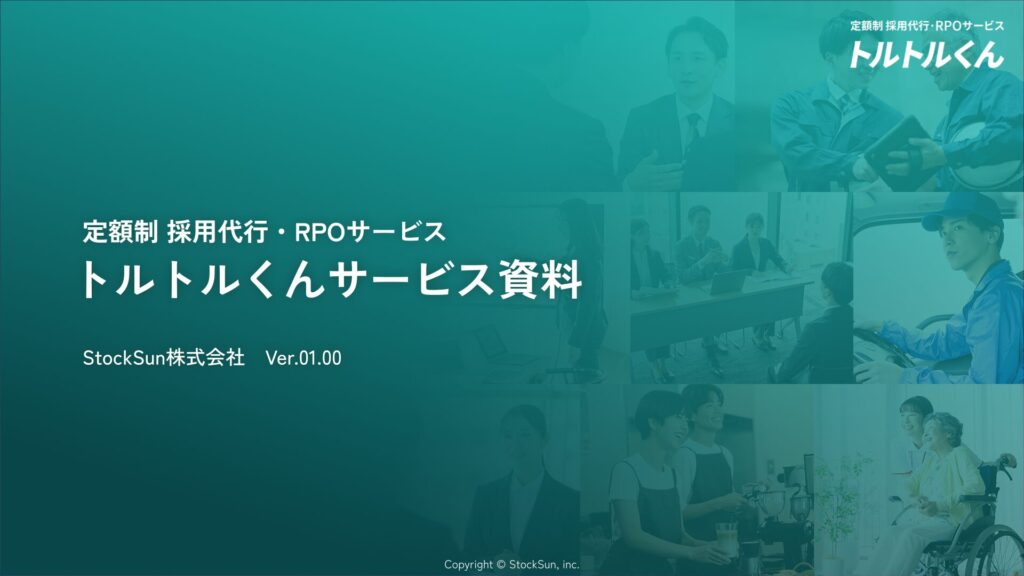 定額制 採用代行・RPOサービス
トルトルくん

定額制 採用代行・RPOサービス
トルトルくんサービス資料

StockSun株式会社 Ver.01.00

Copyright © StockSun, inc.